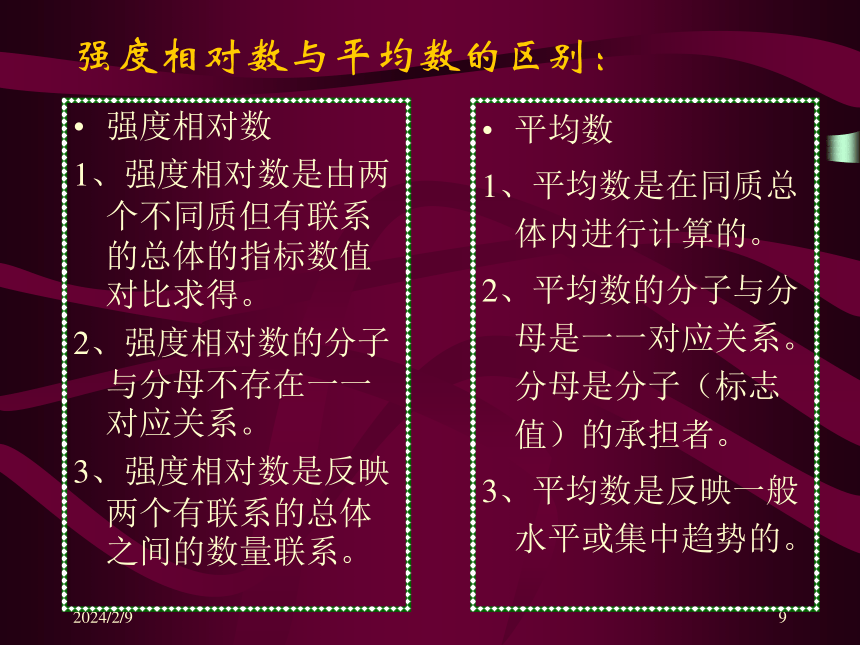 强度相对数与平均数的区别：

• 强度相对数

1、强度相对数是由两个不同质但有联系的总体的指标数值对比求得。

2、强度相对数的分子与分母不存在一一对应关系。

3、强度相对数是反映两个有联系的总体之间的数量联系。

• 平均数

1、平均数是在同质总体内进行计算的。

2、平均数的分子与分母是一一对应关系。分母是分子（标志值）的承担者。

3、平均数是反映一般水平或集中趋势的。

2024/2/9

9